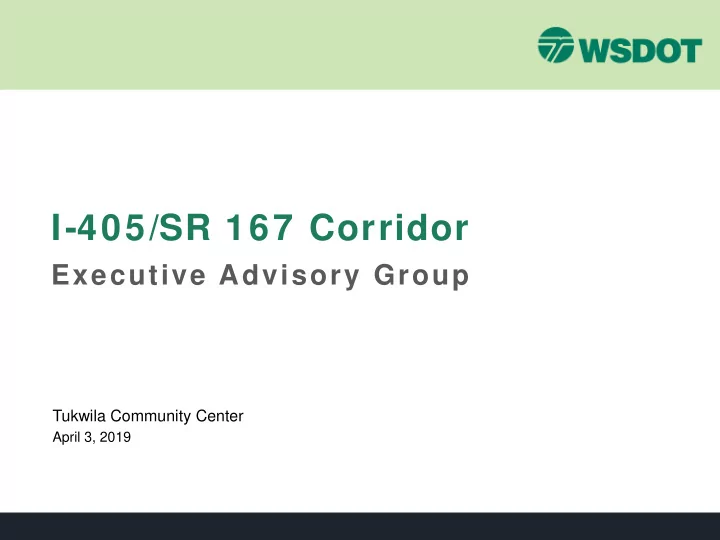 WSDOT

I-405/SR 167 Corridor
Executive Advisory Group

Tukwila Community Center
April 3, 2019